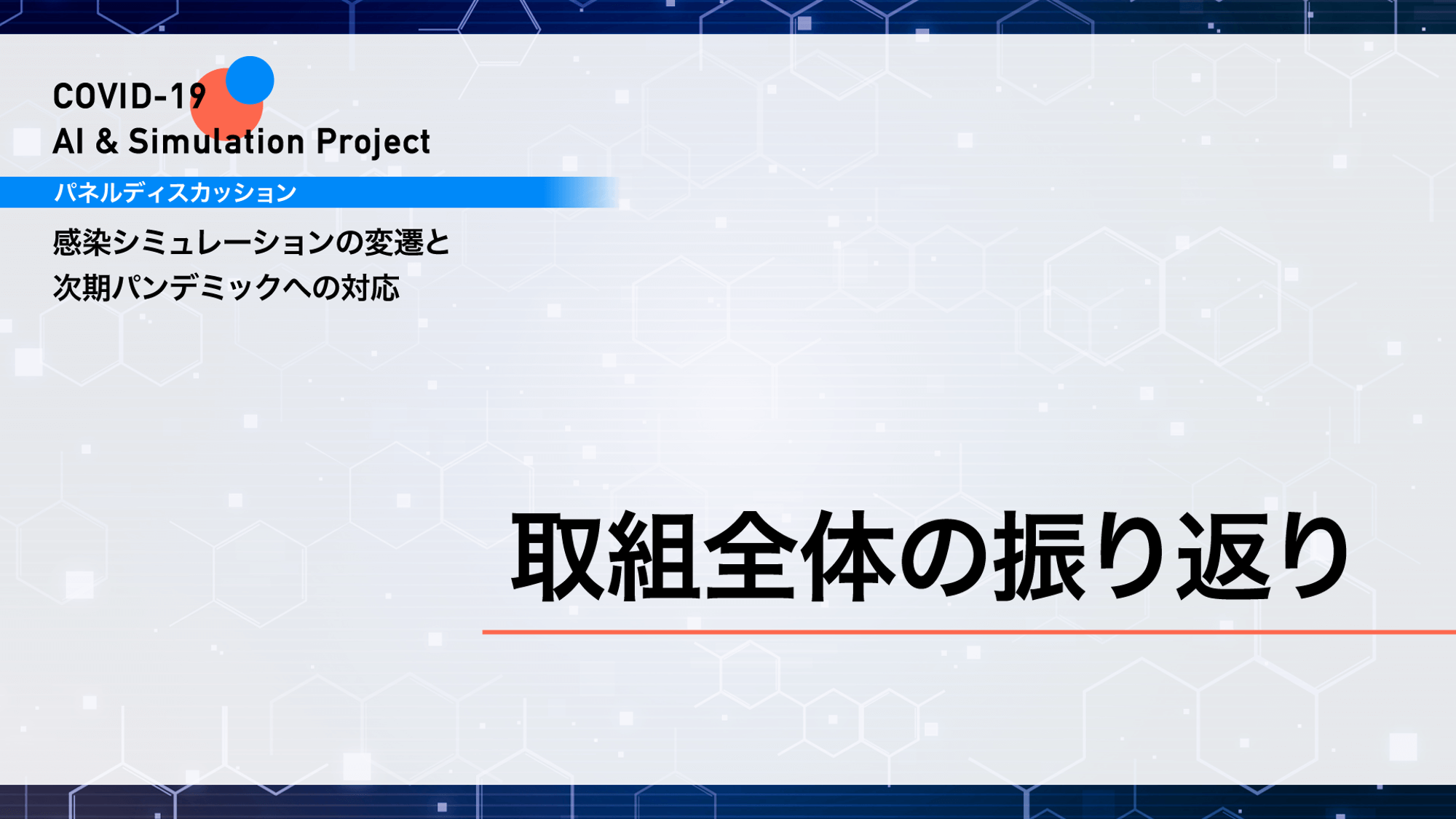 COVID-19
AI & Simulation Project

パネルディスカッション

感染シミュレーションの変遷と
次期パンデミックへの対応

取組全体の振り返り